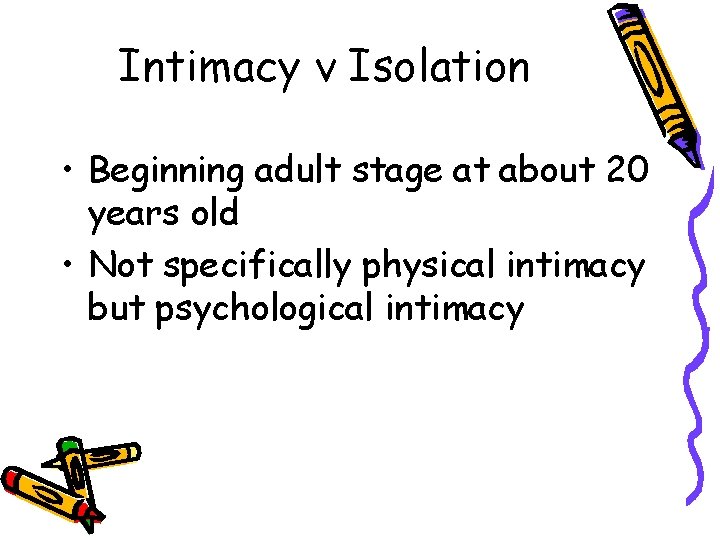 Intimacy v Isolation

• Beginning adult stage at about 20 years old
• Not specifically physical intimacy but psychological intimacy